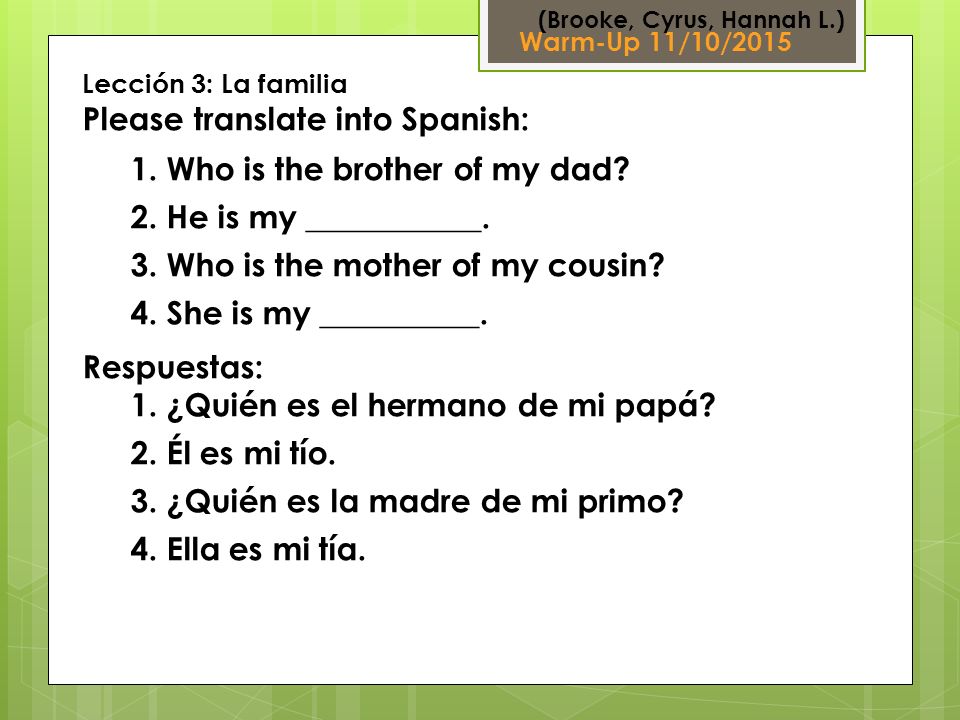 (Brooke, Cyrus, Hannah L.)
Warm-Up 11/10/2015

Lección 3: La familia
Please translate into Spanish:
1. Who is the brother of my dad?
2. He is my ___________.
3. Who is the mother of my cousin?
4. She is my __________.

Respuestas:
1. ¿Quién es el hermano de mi papá?
2. Él es mi tío.
3. ¿Quién es la madre de mi primo?
4. Ella es mi tía.